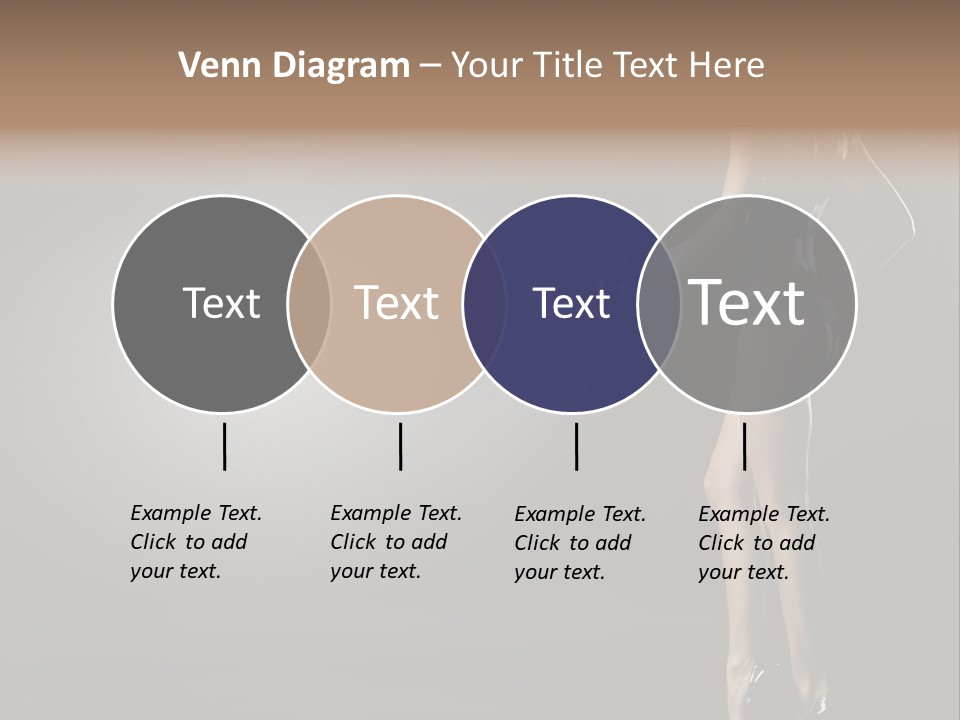 Venn Diagram – Your Title Text Here

Text

Text

Text

Text

Example Text. Click to add your text.

Example Text. Click to add your text.

Example Text. Click to add your text.

Example Text. Click to add your text.